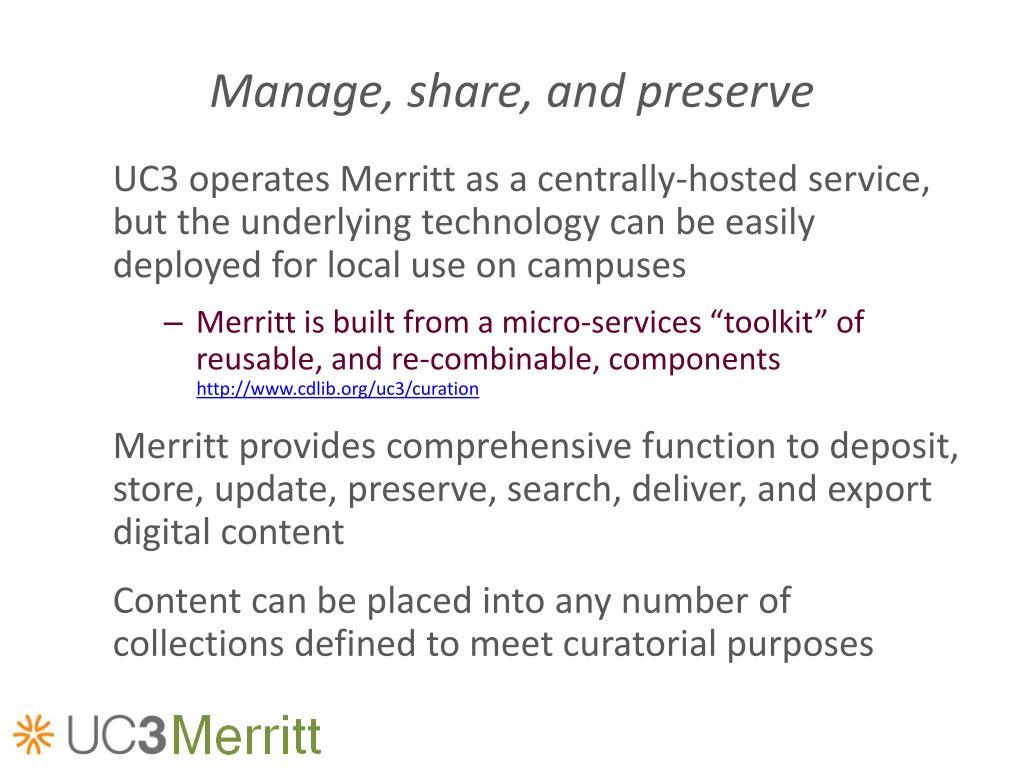 Manage, share, and preserve

UC3 operates Merritt as a centrally-hosted service, but the underlying technology can be easily deployed for local use on campuses

– Merritt is built from a micro-services “toolkit” of reusable, and re-combinable, components http://www.cdlib.org/uc3/curation

Merritt provides comprehensive function to deposit, store, update, preserve, search, deliver, and export digital content

Content can be placed into any number of collections defined to meet curatorial purposes

UC3Merritt